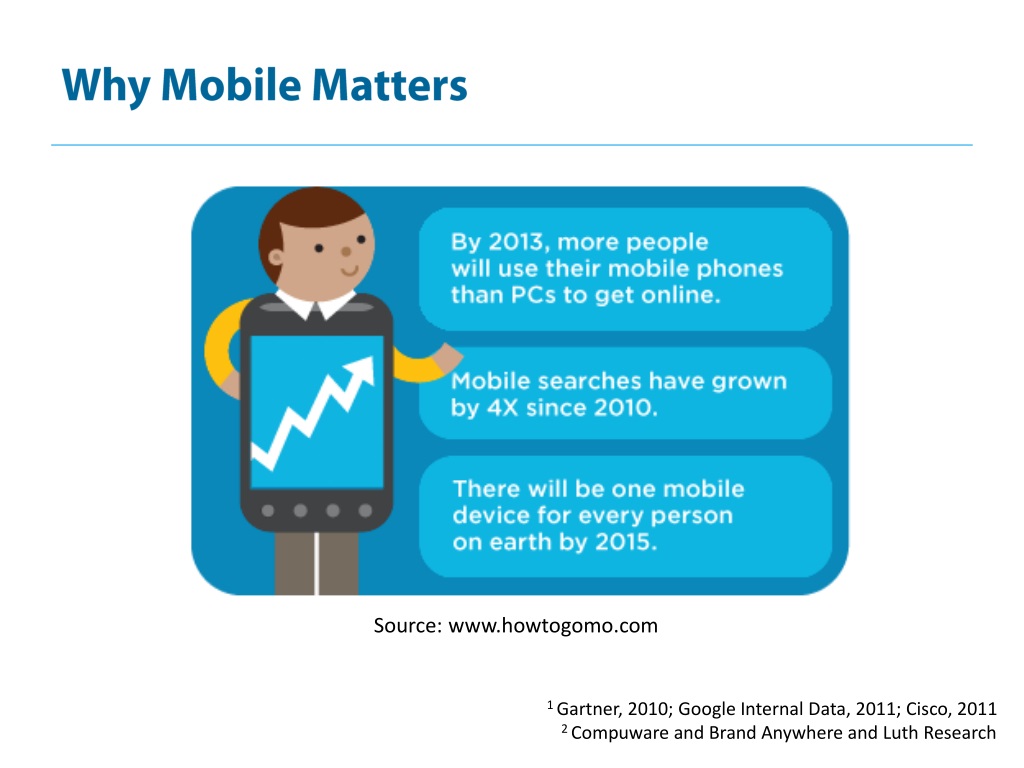 Why Mobile Matters

By 2013, more people will use their mobile phones than PCs to get online.

Mobile searches have grown by 4X since 2010.

There will be one mobile device for every person on earth by 2015.

Source: www.howtogomo.com

$^1$ Gartner, 2010; Google Internal Data, 2011; Cisco, 2011
$^2$ Compuware and Brand Anywhere and Luth Research